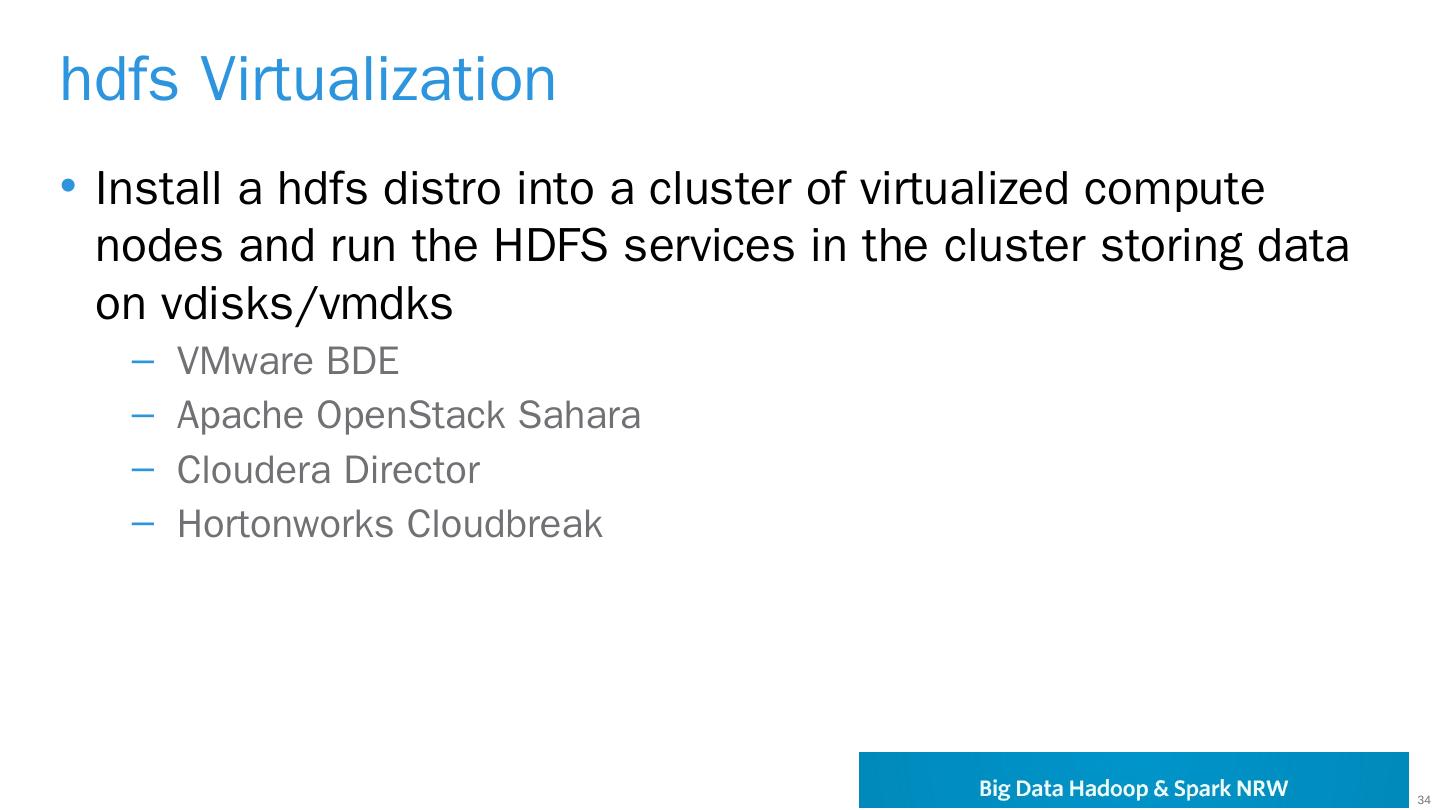 hdfs Virtualization

• Install a hdfs distro into a cluster of virtualized compute nodes and run the HDFS services in the cluster storing data on vdisks/vmdks
– VMware BDE
– Apache OpenStack Sahara
– Cloudera Director
– Hortonworks Cloudbreak

Big Data Hadoop & Spark NRW

34